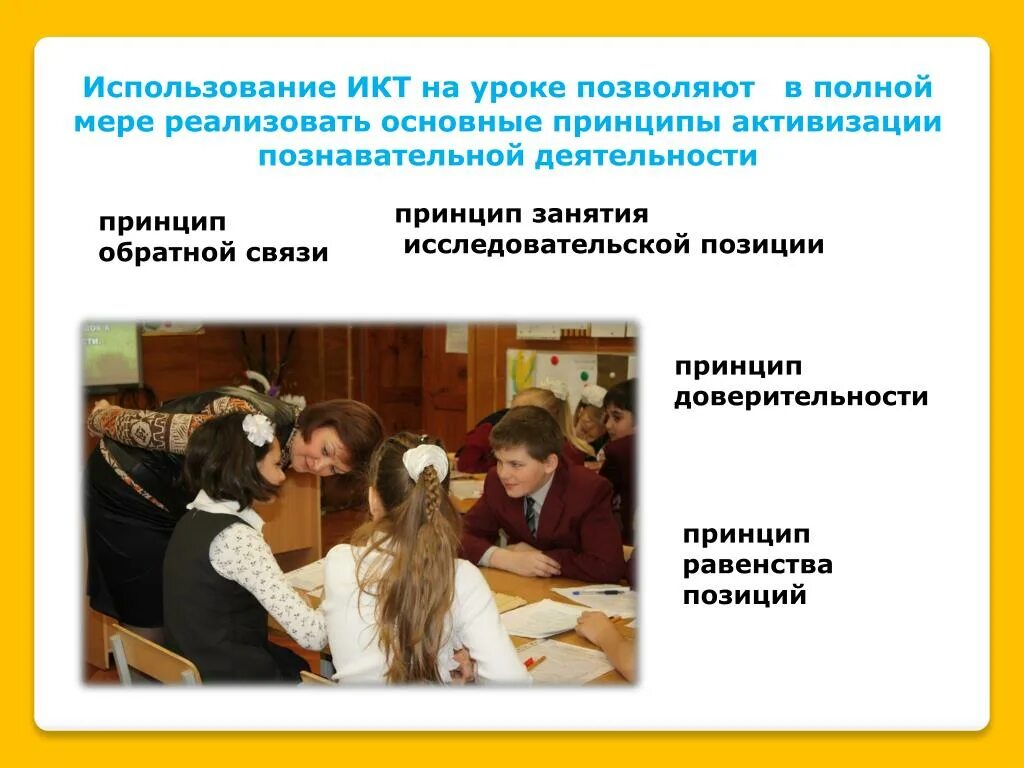 Использование ИКТ на уроке позволяют в полной мере реализовать основные принципы активизации познавательной деятельности

принцип обратной связи

принцип занятия исследовательской позиции

принцип доверительности

принцип равенства позиций